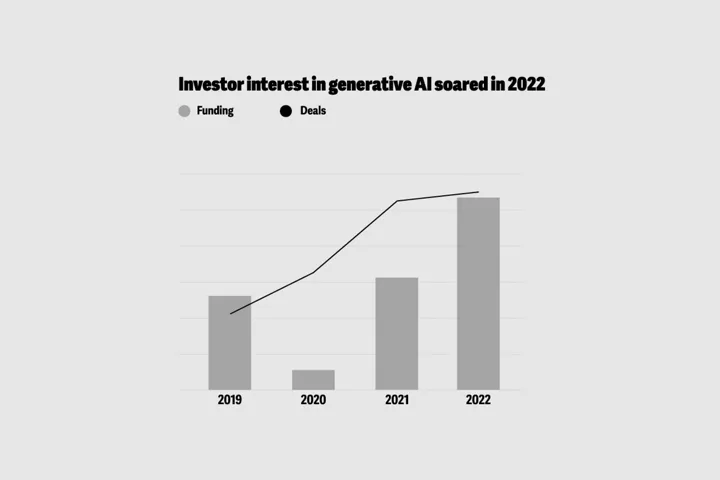 Investor interest in generative AI soared in 2022

Funding

Deals

2019

2020

2021

2022